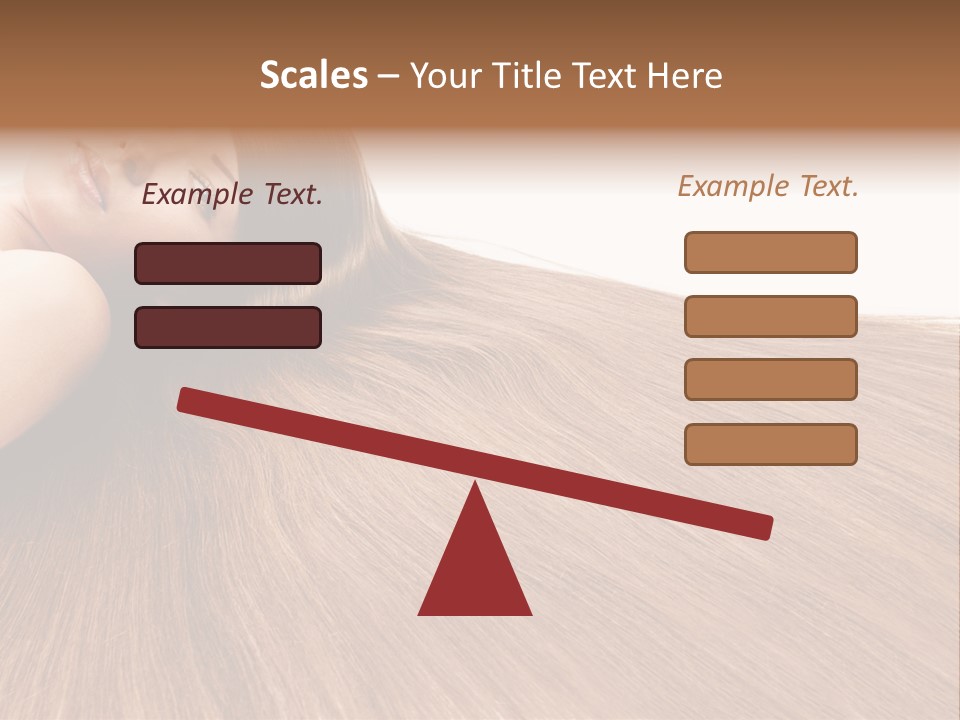 Scales – Your Title Text Here

Example Text.

Example Text.